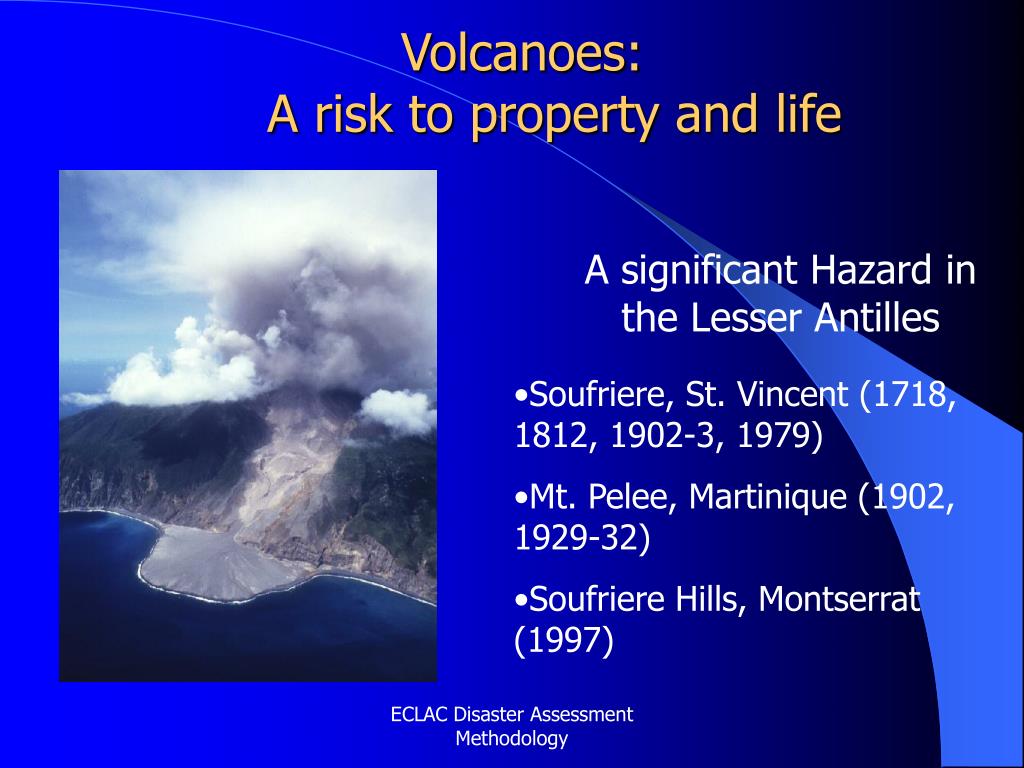 Volcanoes:
A risk to property and life

A significant Hazard in the Lesser Antilles

•Soufriere, St. Vincent (1718, 1812, 1902-3, 1979)

•Mt. Pelee, Martinique (1902, 1929-32)

•Soufriere Hills, Montserrat (1997)

ECLAC Disaster Assessment Methodology